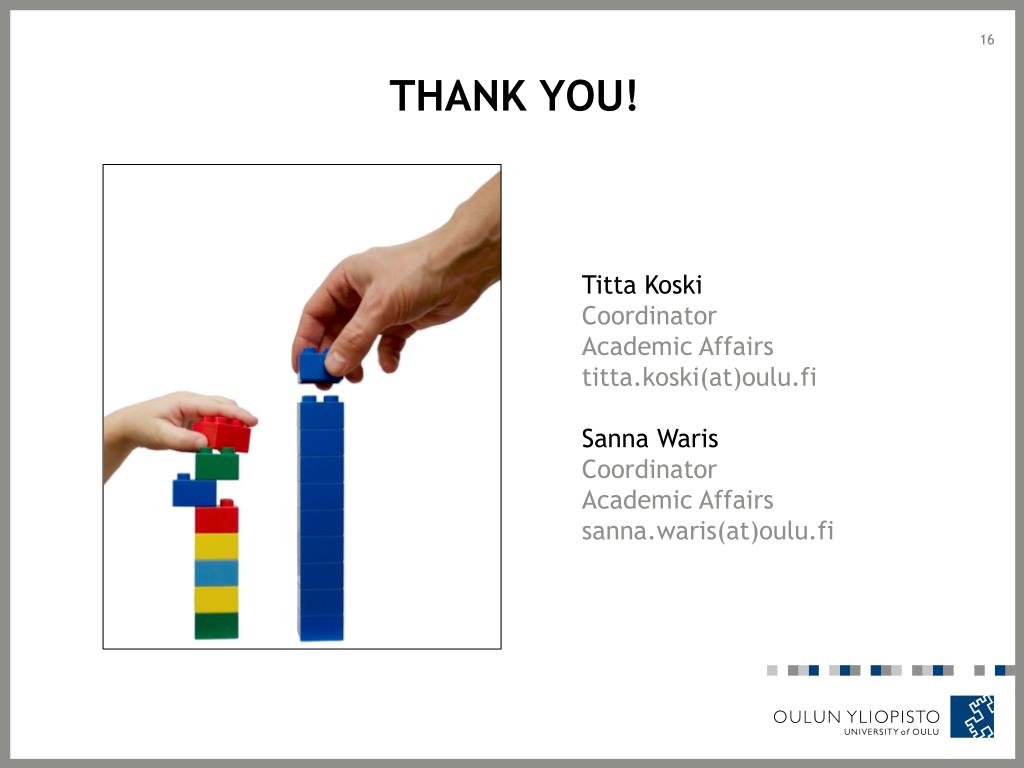 16

THANK YOU!

Titta Koski
Coordinator
Academic Affairs
titta.koski(at)oulu.fi

Sanna Waris
Coordinator
Academic Affairs
sanna.waris(at)oulu.fi

OULUN YLIOPISTO
UNIVERSITY of OULU